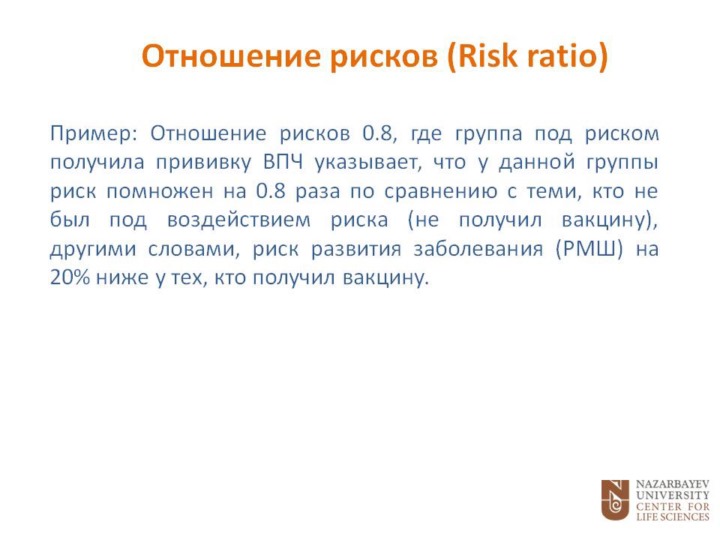 Отношение рисков (Risk ratio)

Пример: Отношение рисков 0.8, где группа под риском получила прививку ВПЧ указывает, что у данной группы риск помножен на 0.8 раза по сравнению с теми, кто не был под воздействием риска (не получил вакцину), другими словами, риск развития заболевания (РМШ) на 20% ниже у тех, кто получил вакцину.

NAZARBAYEV UNIVERSITY CENTER FOR LIFE SCIENCES